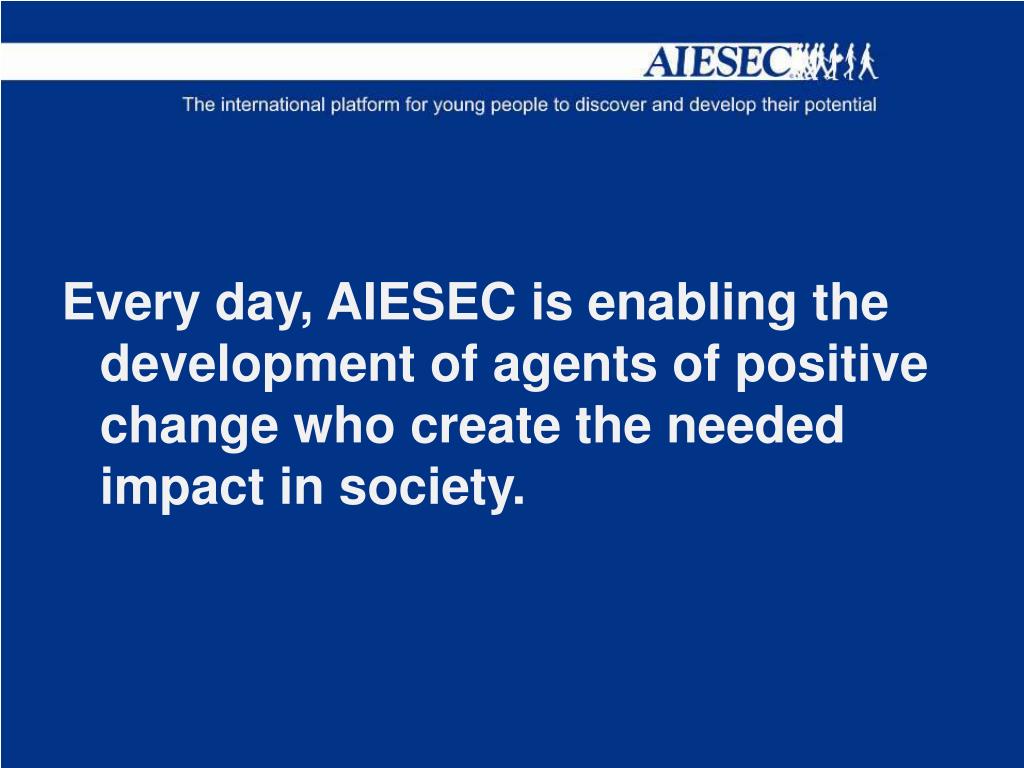 AIESEC

The international platform for young people to discover and develop their potential

Every day, AIESEC is enabling the development of agents of positive change who create the needed impact in society.